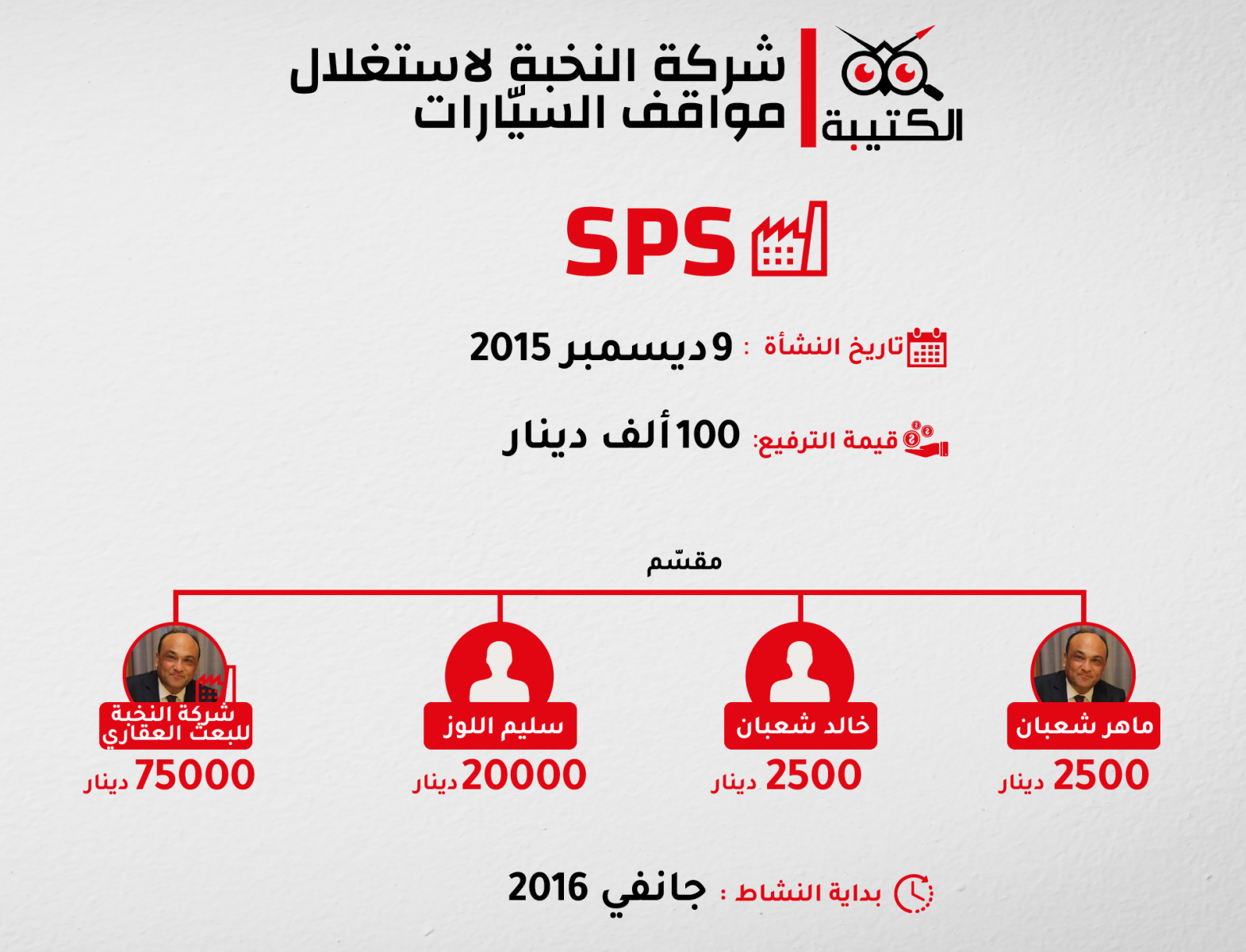 الكتيبة

شركة النخبة لاستغلال مواقف السيّارات

SPS

تاريخ النشأة : 9 ديسمبر 2015

قيمة الترفيع: 100 ألف دينار

مقسّم

ماهر شعبان
2500 دينار

خالد شعبان
2500 دينار

سليم اللوز
20000 دينار

شركة النخبة للبعث العقاري
75000 دينار

بداية النشاط : جانفي 2016